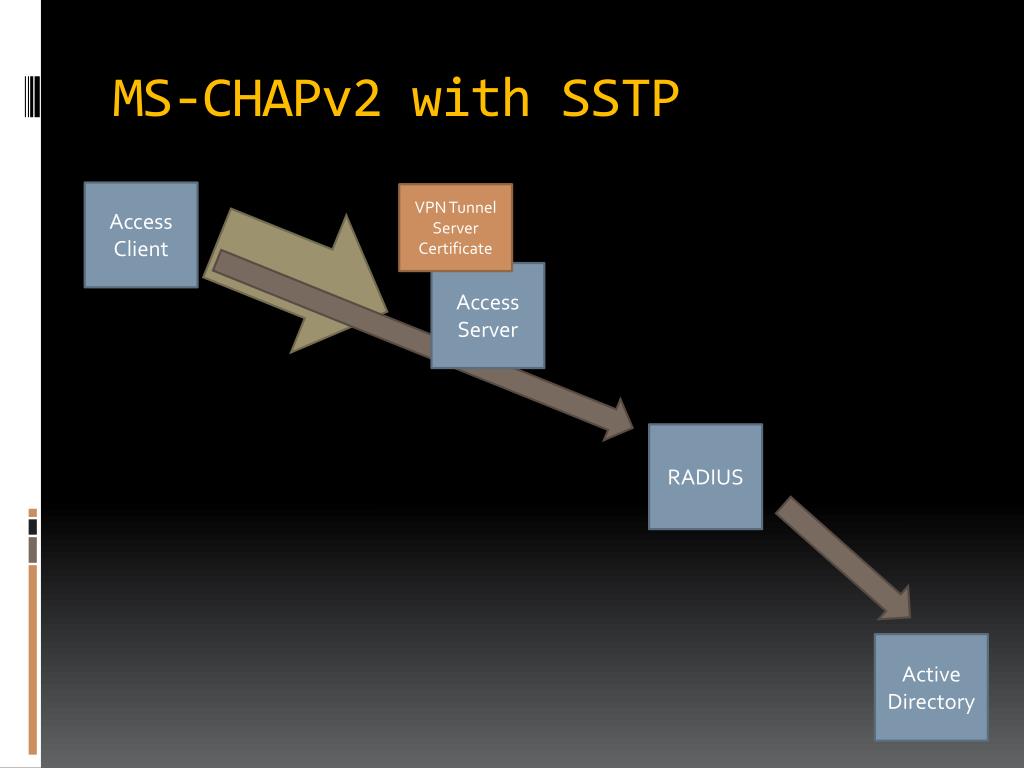 MS-CHAPv2 with SSTP

Access Client

VPN Tunnel Server Certificate

Access Server

RADIUS

Active Directory